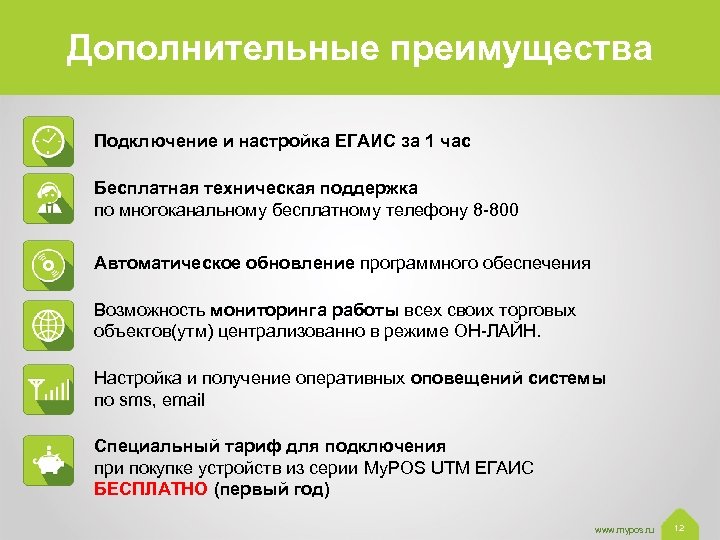 Дополнительные преимущества

Подключение и настройка ЕГАИС за 1 час

Бесплатная техническая поддержка
по многоканальному бесплатному телефону 8-800

Автоматическое обновление программного обеспечения

Возможность мониторинга работы всех своих торговых объектов(утм) централизованно в режиме ОН-ЛАЙН.

Настройка и получение оперативных оповещений системы по sms, email

Специальный тариф для подключения
при покупке устройств из серии MyPOS UTM ЕГАИС
БЕСПЛАТНО (первый год)

www.mypos.ru 12